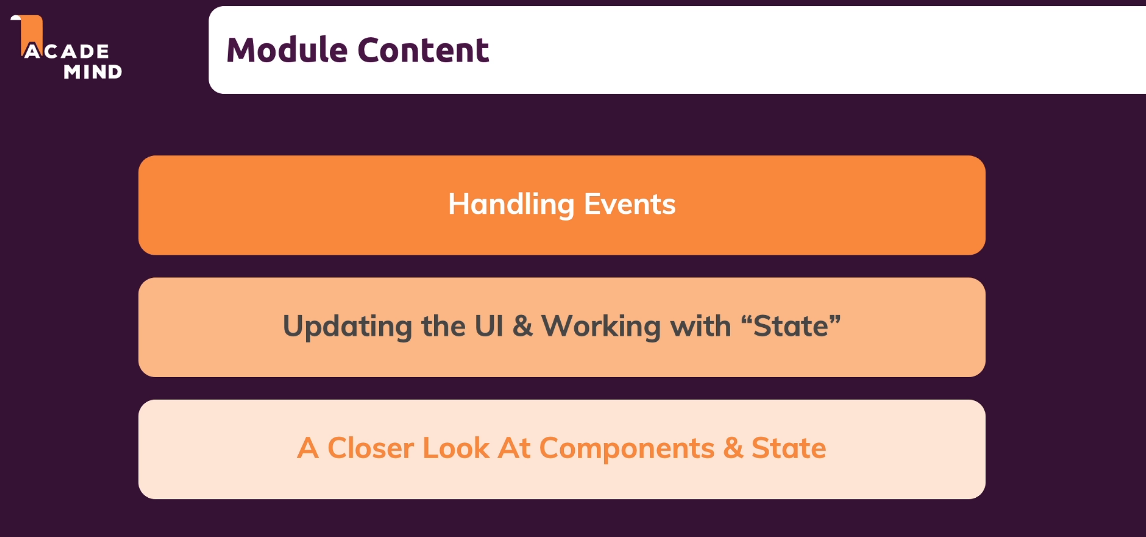 ACADE MIND

Module Content

Handling Events

Updating the UI & Working with “State”

A Closer Look At Components & State